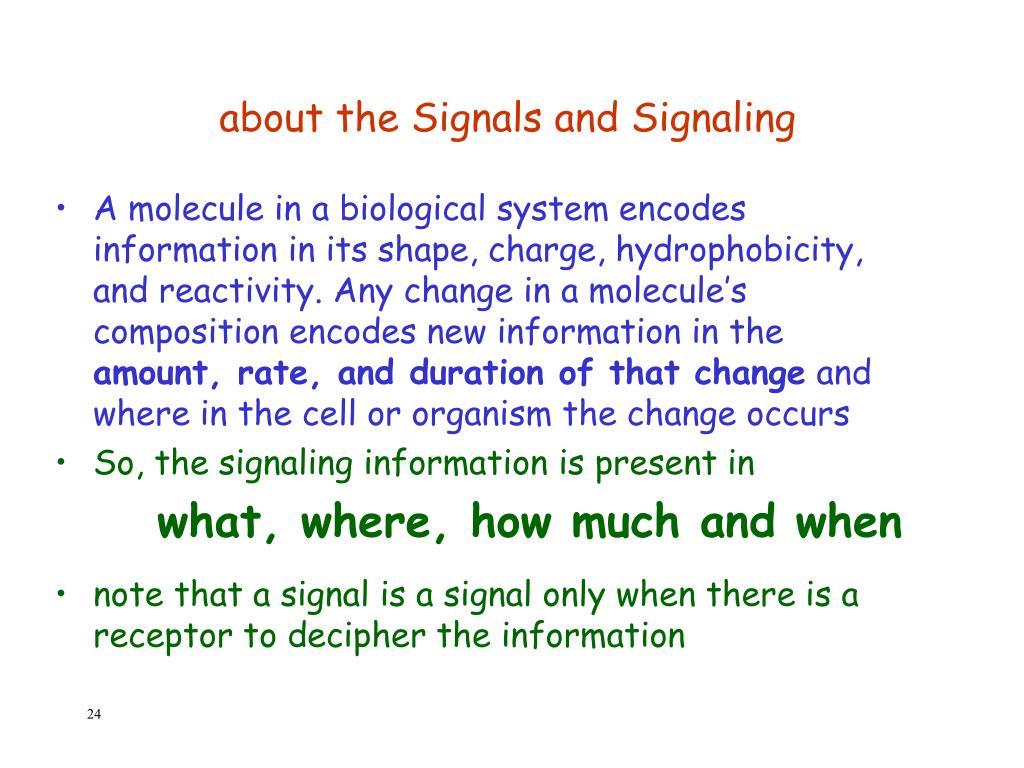 about the Signals and Signaling

• A molecule in a biological system encodes information in its shape, charge, hydrophobicity, and reactivity. Any change in a molecule's composition encodes new information in the amount, rate, and duration of that change and where in the cell or organism the change occurs

• So, the signaling information is present in

what, where, how much and when

• note that a signal is a signal only when there is a receptor to decipher the information

24